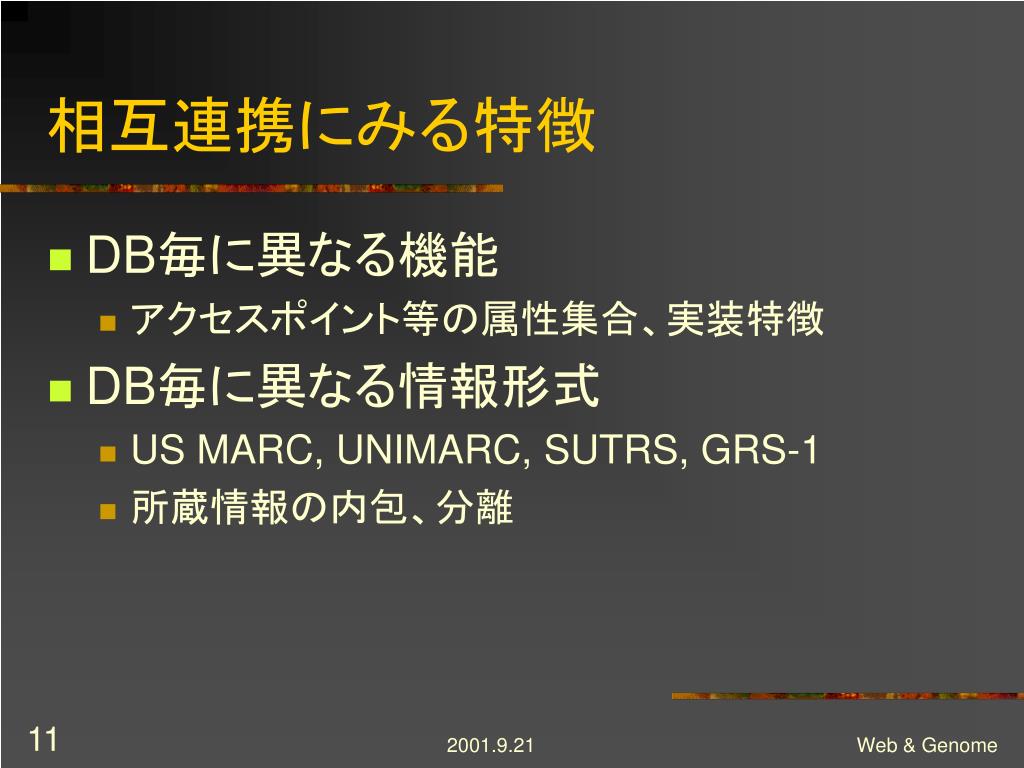 相互連携にみる特徴

DB毎に異なる機能

アクセスポイント等の属性集合、実装特徴

DB毎に異なる情報形式

US MARC, UNIMARC, SUTRS, GRS-1

所蔵情報の内包、分離

11

2001.9.21

Web & Genome